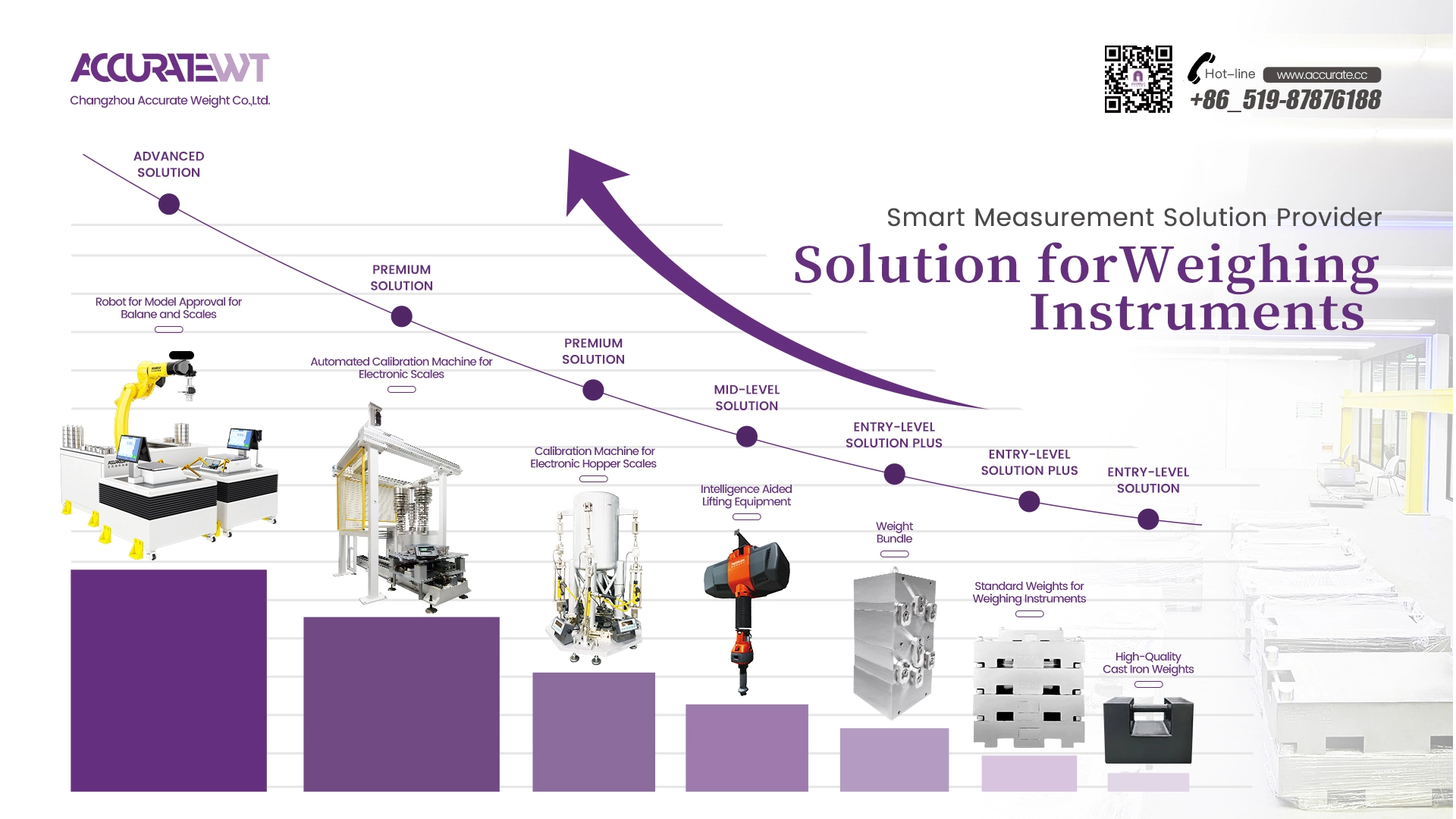 ACCURATEWT
Changzhou Accurate Weight Co.,Ltd.

Hot-line www.accurate.cc
+86_519-87876188

Smart Measurement Solution Provider
Solution forWeighing Instruments

ADVANCED SOLUTION
Robot for Model Approval for Balane and Scales

PREMIUM SOLUTION
Automated Calibration Machine for Electronic Scales

PREMIUM SOLUTION
Calibration Machine for Electronic Hopper Scales

MID-LEVEL SOLUTION
Intelligence Aided Lifting Equipment

ENTRY-LEVEL SOLUTION PLUS
Weight Bundle

ENTRY-LEVEL SOLUTION PLUS
Standard Weights for Weighing Instruments

ENTRY-LEVEL SOLUTION
High-Quality Cast Iron Weights